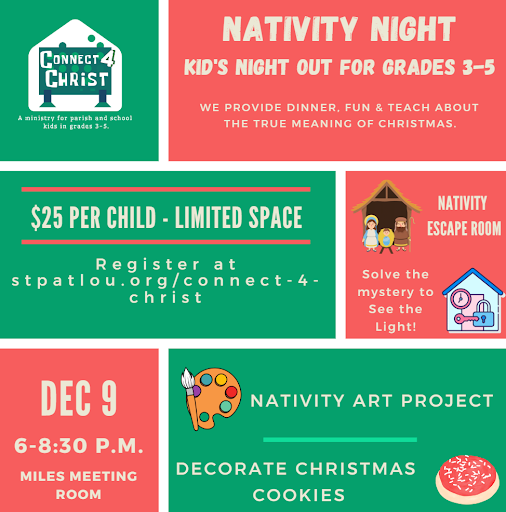 CONNECT 4 CHRIST

A ministry for parish and school kids in grades 3-5.

NATIVITY NIGHT

KID'S NIGHT OUT FOR GRADES 3-5

WE PROVIDE DINNER, FUN & TEACH ABOUT THE TRUE MEANING OF CHRISTMAS.

$25 PER CHILD - LIMITED SPACE

Register at stpatlou.org/connect-4-christ

NATIVITY ESCAPE ROOM

Solve the mystery to See the Light!

DEC 9

6-8:30 P.M.

MILES MEETING ROOM

NATIVITY ART PROJECT

DECORATE CHRISTMAS COOKIES